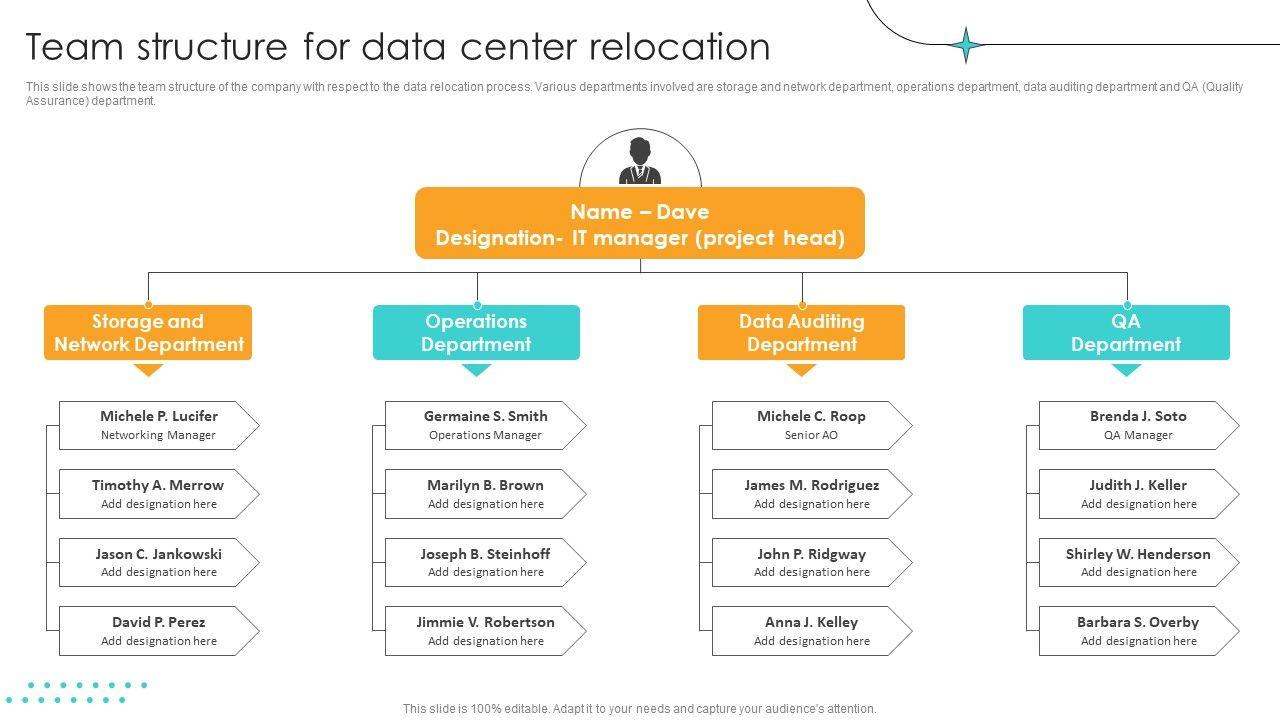 Team structure for data center relocation

This slide shows the team structure of the company with respect to the data relocation process. Various departments involved are storage and network department, operations department, data auditing department and QA (Quality Assurance) department.

Name – Dave
Designation- IT manager (project head)

Storage and Network Department

Michele P. Lucifer
Networking Manager

Timothy A. Merrow
Add designation here

Jason C. Jankowski
Add designation here

David P. Perez
Add designation here

Operations Department

Germaine S. Smith
Operations Manager

Marilyn B. Brown
Add designation here

Joseph B. Steinhoff
Add designation here

Jimmie V. Robertson
Add designation here

Data Auditing Department

Michele C. Roop
Senior AO

James M. Rodriguez
Add designation here

John P. Ridgway
Add designation here

Anna J. Kelley
Add designation here

QA Department

Brenda J. Soto
QA Manager

Judith J. Keller
Add designation here

Shirley W. Henderson
Add designation here

Barbara S. Overby
Add designation here

This slide is 100% editable. Adapt it to your needs and capture your audience's attention.